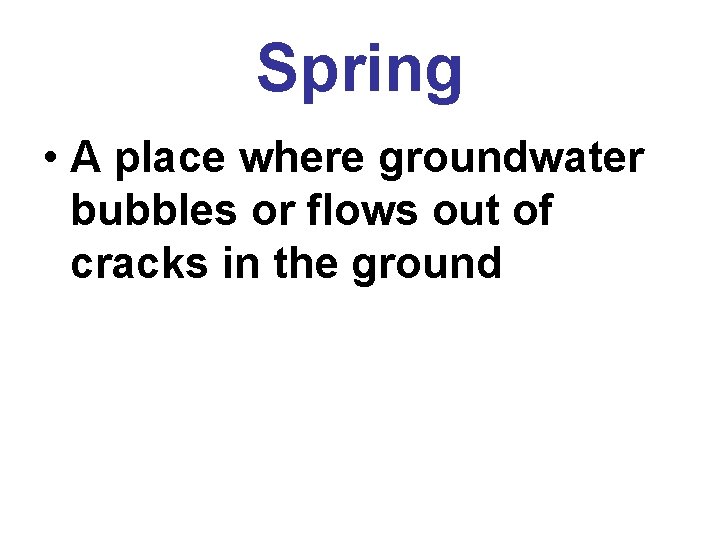 Spring

• A place where groundwater bubbles or flows out of cracks in the ground